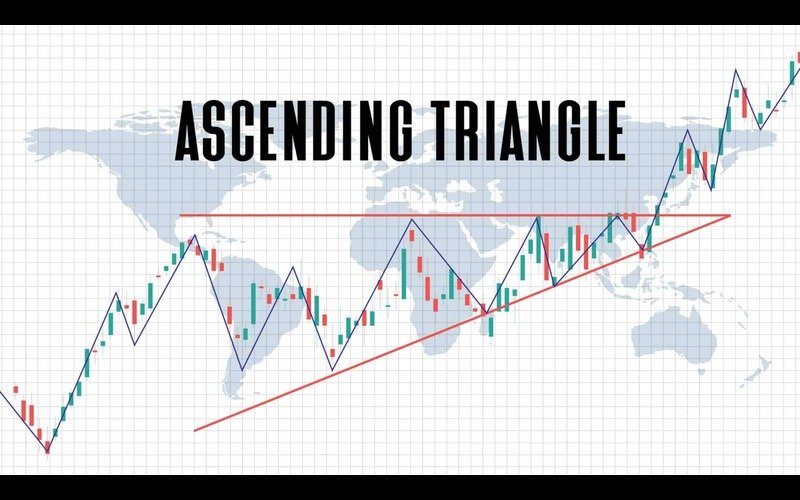 ASCENDING TRIANGLE